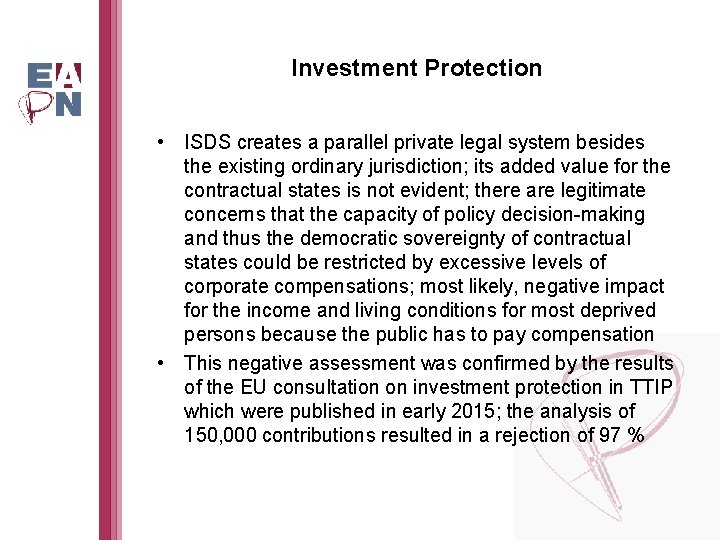 EAPN

Investment Protection

• ISDS creates a parallel private legal system besides the existing ordinary jurisdiction; its added value for the contractual states is not evident; there are legitimate concerns that the capacity of policy decision-making and thus the democratic sovereignty of contractual states could be restricted by excessive levels of corporate compensations; most likely, negative impact for the income and living conditions for most deprived persons because the public has to pay compensation

• This negative assessment was confirmed by the results of the EU consultation on investment protection in TTIP which were published in early 2015; the analysis of 150,000 contributions resulted in a rejection of 97 %